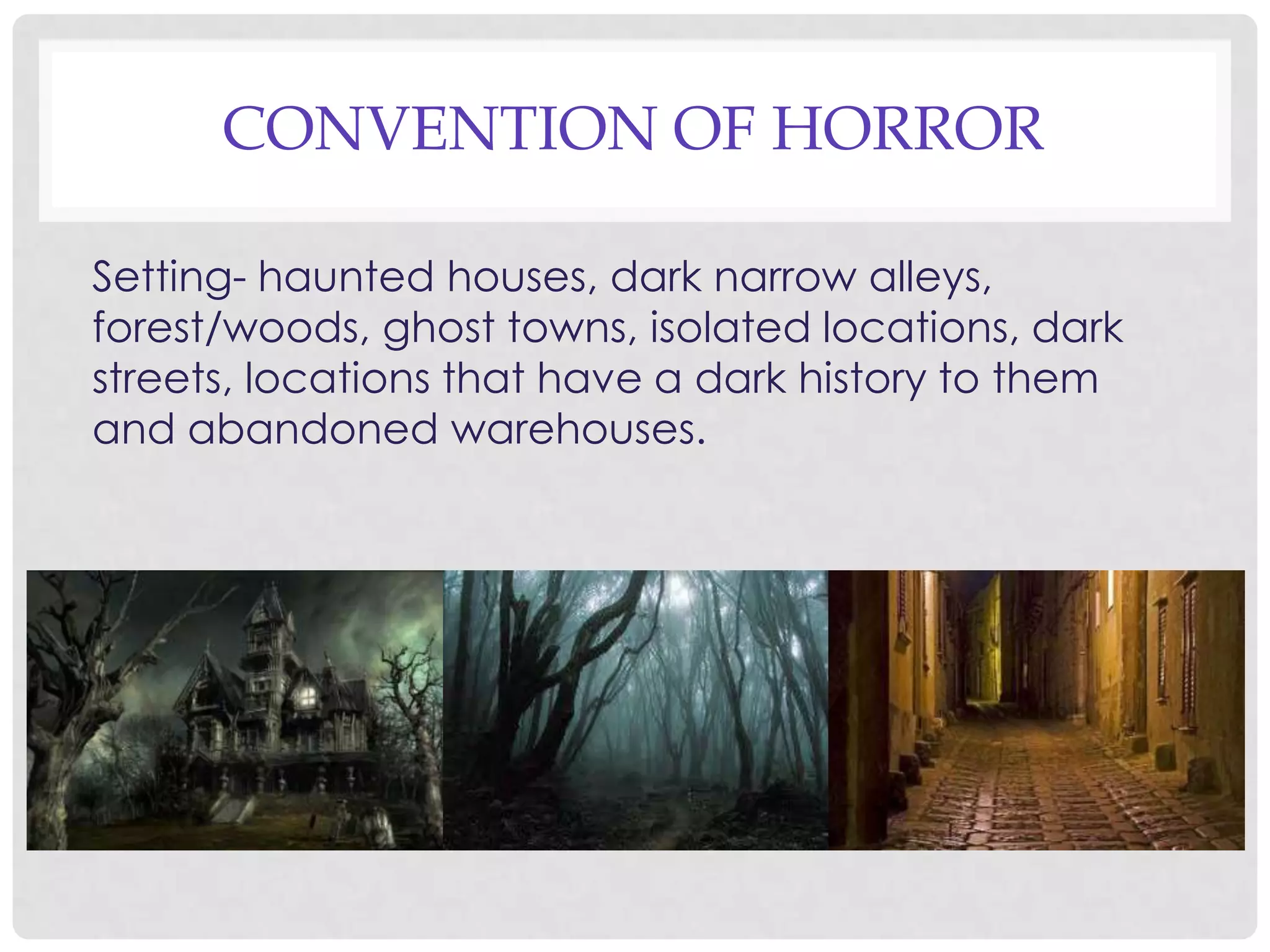 CONVENTION OF HORROR

Setting- haunted houses, dark narrow alleys, forest/woods, ghost towns, isolated locations, dark streets, locations that have a dark history to them and abandoned warehouses.